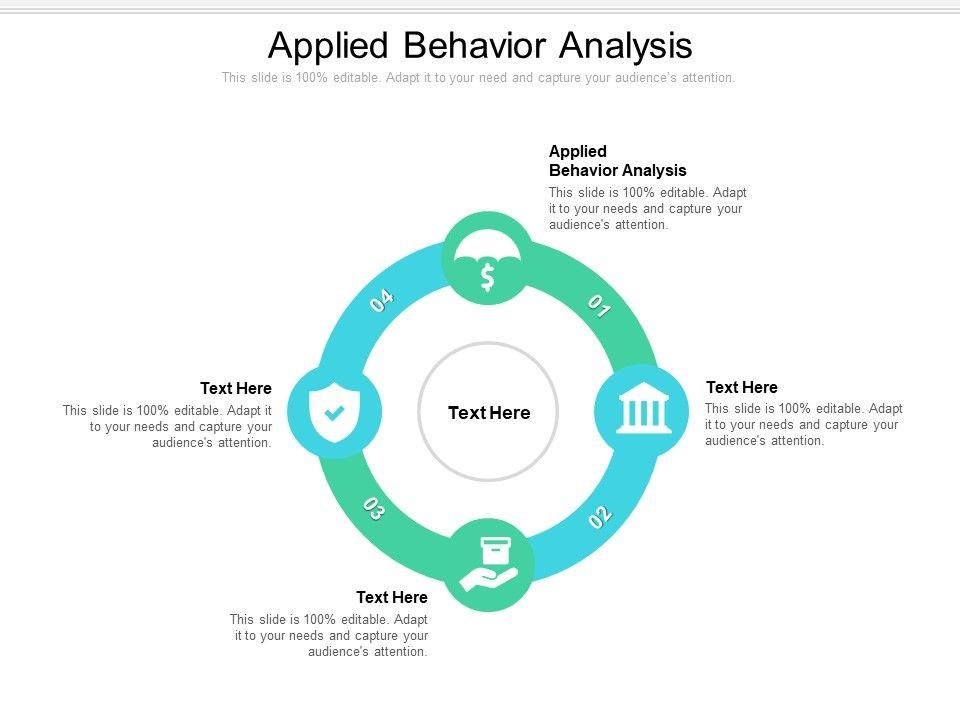 Applied Behavior Analysis

This slide is 100% editable. Adapt it to your need and capture your audience's attention.

Applied Behavior Analysis

This slide is 100% editable. Adapt it to your needs and capture your audience's attention.

01

Text Here

This slide is 100% editable. Adapt it to your needs and capture your audience's attention.

02

Text Here

This slide is 100% editable. Adapt it to your needs and capture your audience's attention.

03

Text Here

This slide is 100% editable. Adapt it to your needs and capture your audience's attention.

04

Text Here